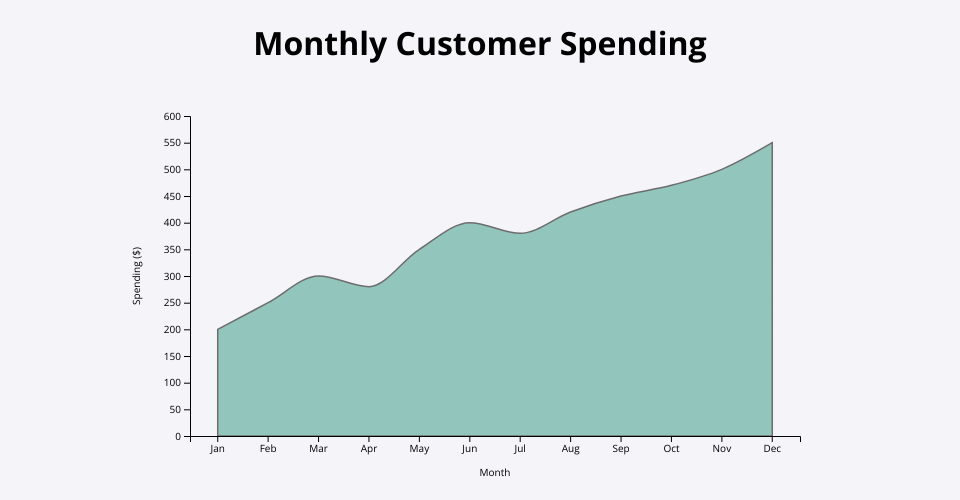 Monthly Customer Spending

Spending ($)

600
550
500
450
400
350
300
250
200
150
100
50
0

Jan Feb Mar Apr May Jun Jul Aug Sep Oct Nov Dec

Month